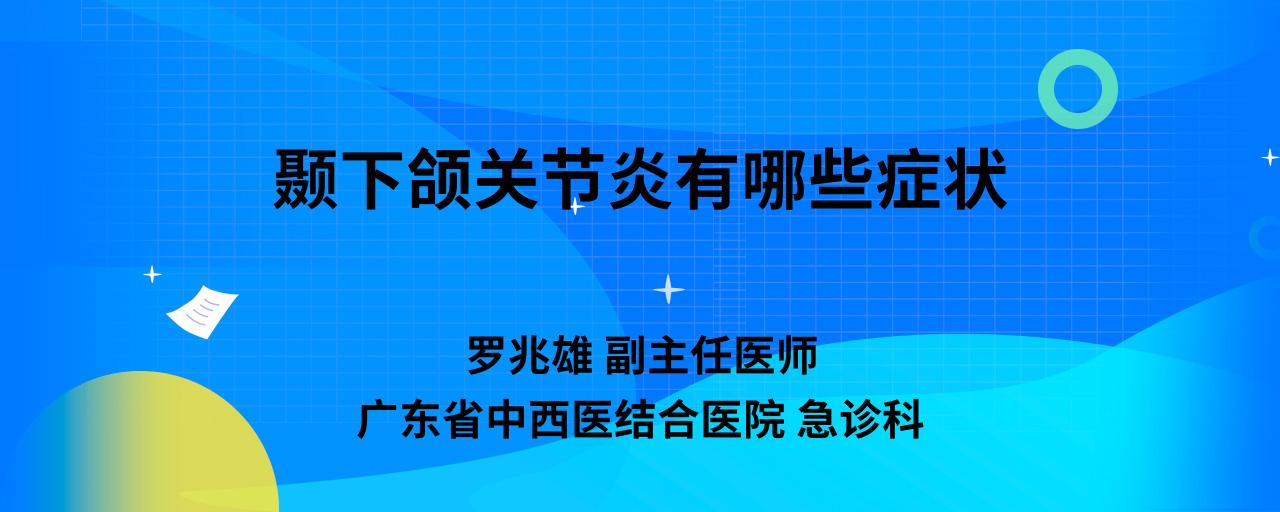 颞下颌关节炎有哪些症状

罗兆雄 副主任医师
广东省中西医结合医院 急诊科